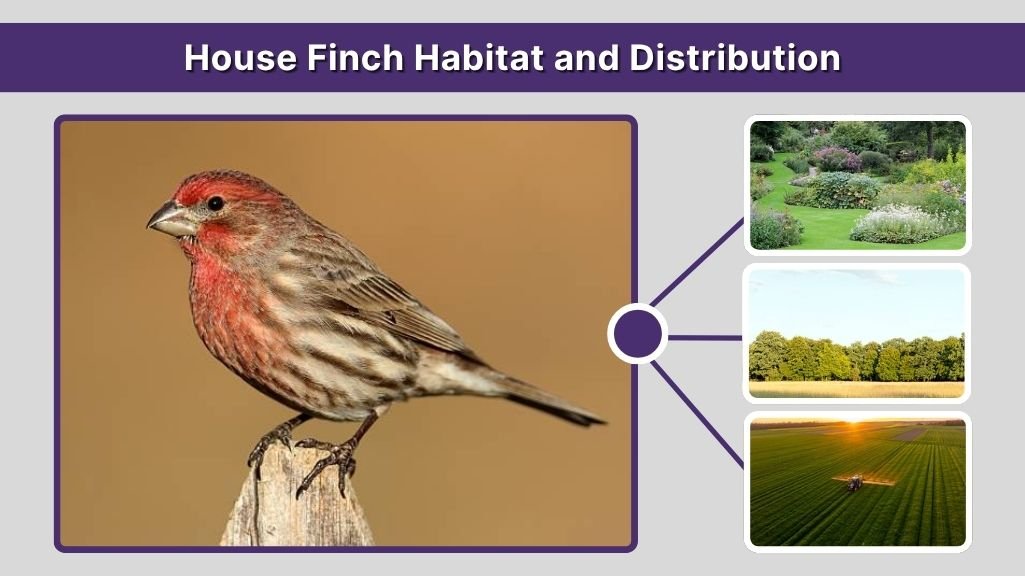 House Finch Habitat and Distribution